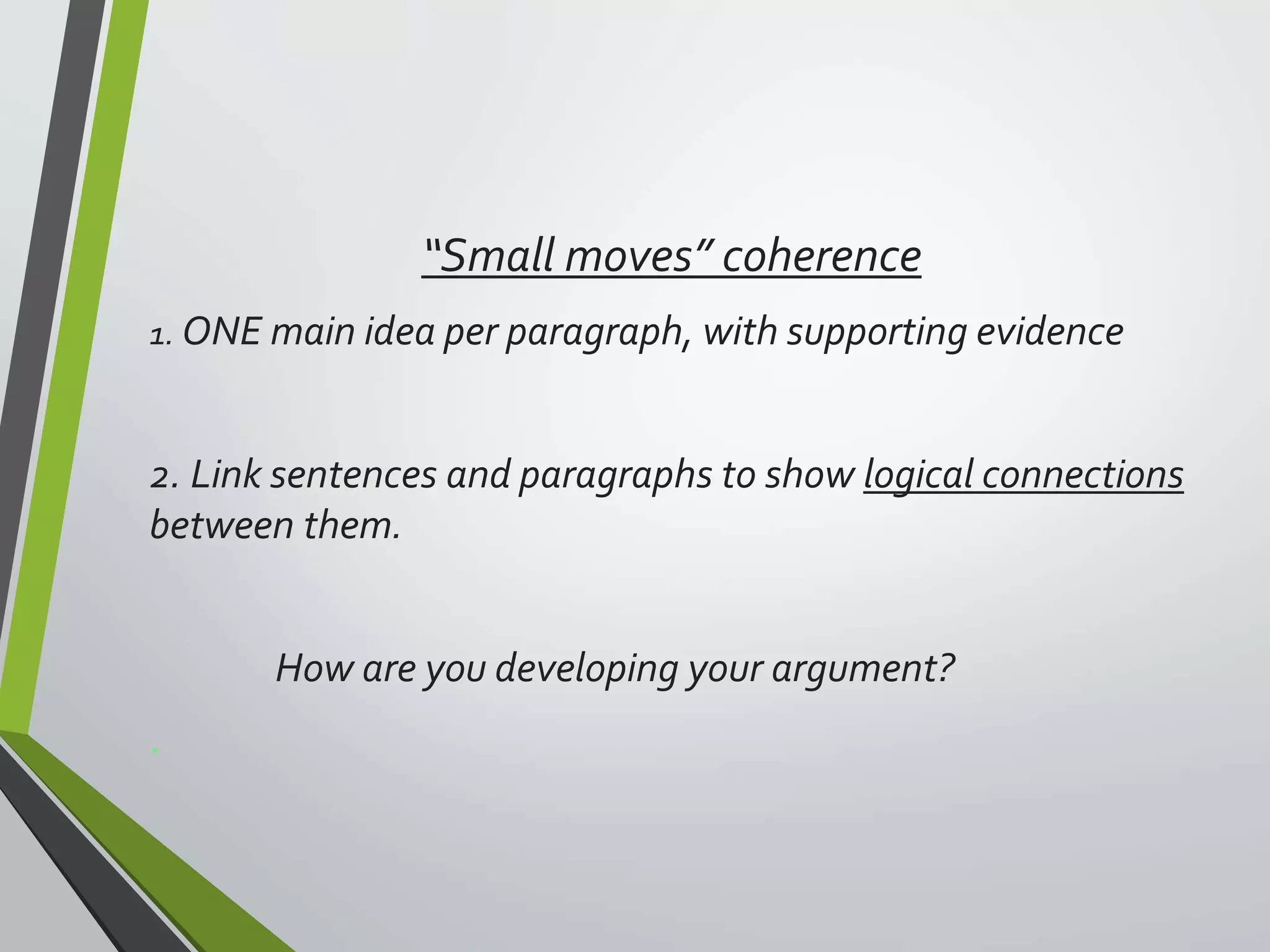 “Small moves” coherence

1. ONE main idea per paragraph, with supporting evidence

2. Link sentences and paragraphs to show logical connections between them.

How are you developing your argument?